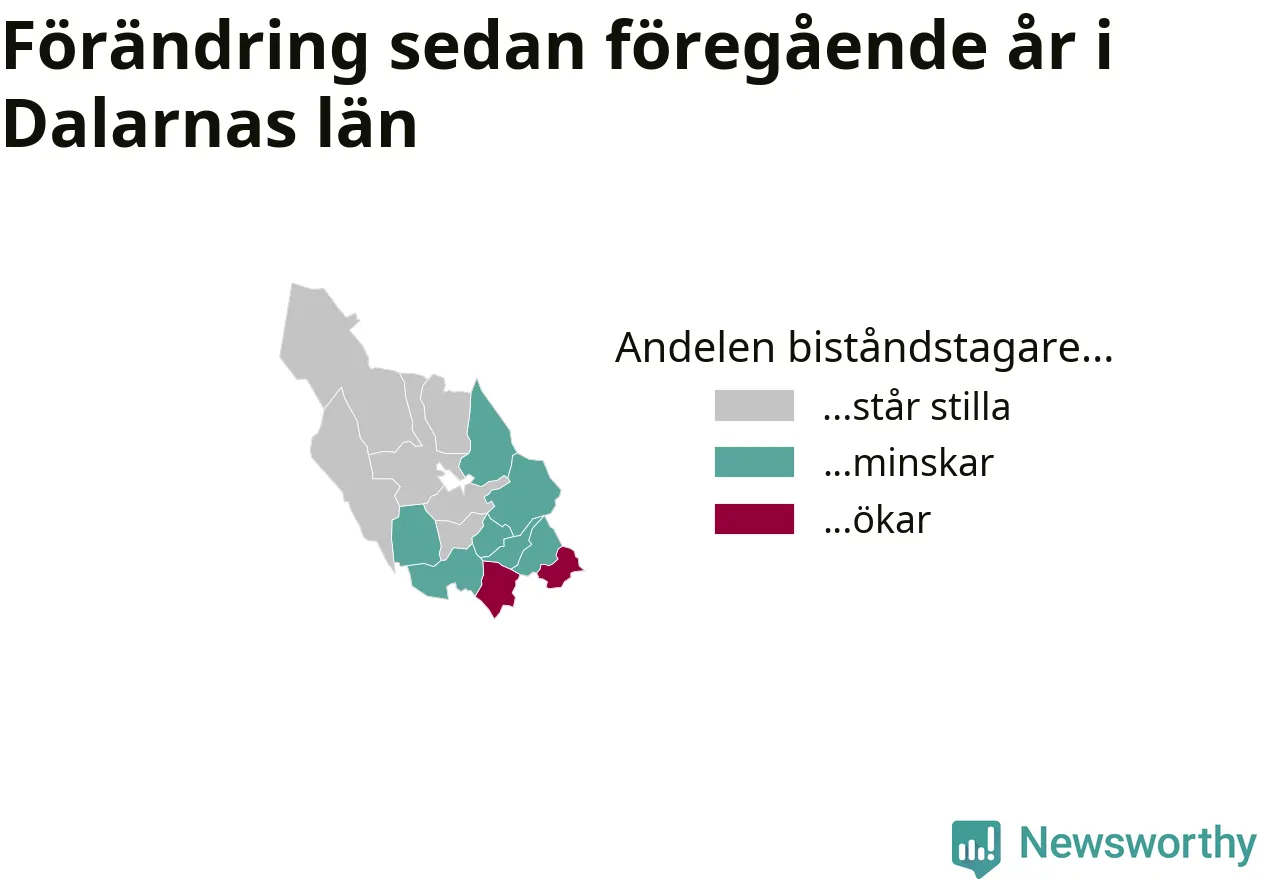 Förändring sedan föregående år i Dalarnas län

Andelen biståndstagare...
...står stilla
...minskar
...ökar

Newsworthy